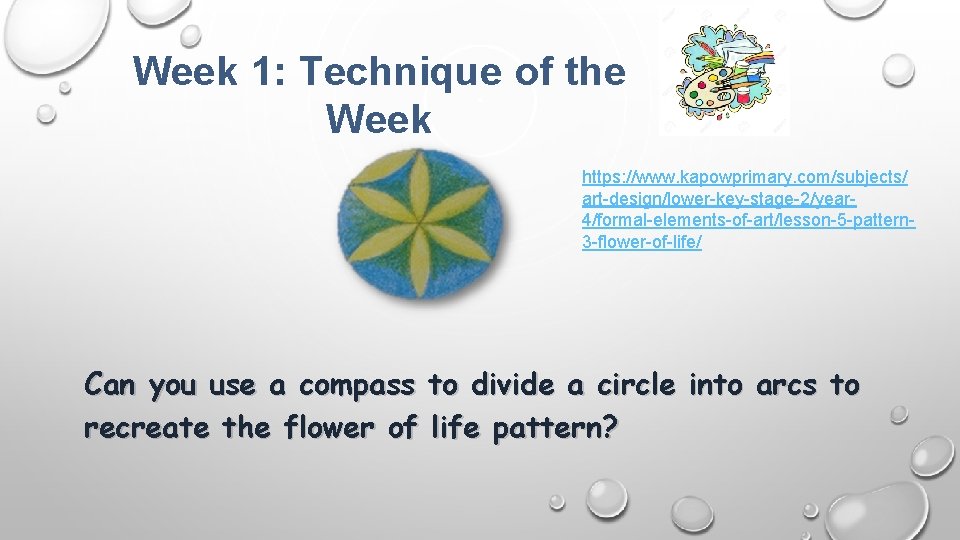 Week 1: Technique of the Week

https://www.kapowprimary.com/subjects/art-design/lower-key-stage-2/year-4/formal-elements-of-art/lesson-5-pattern-3-flower-of-life/

Can you use a compass to divide a circle into arcs to recreate the flower of life pattern?